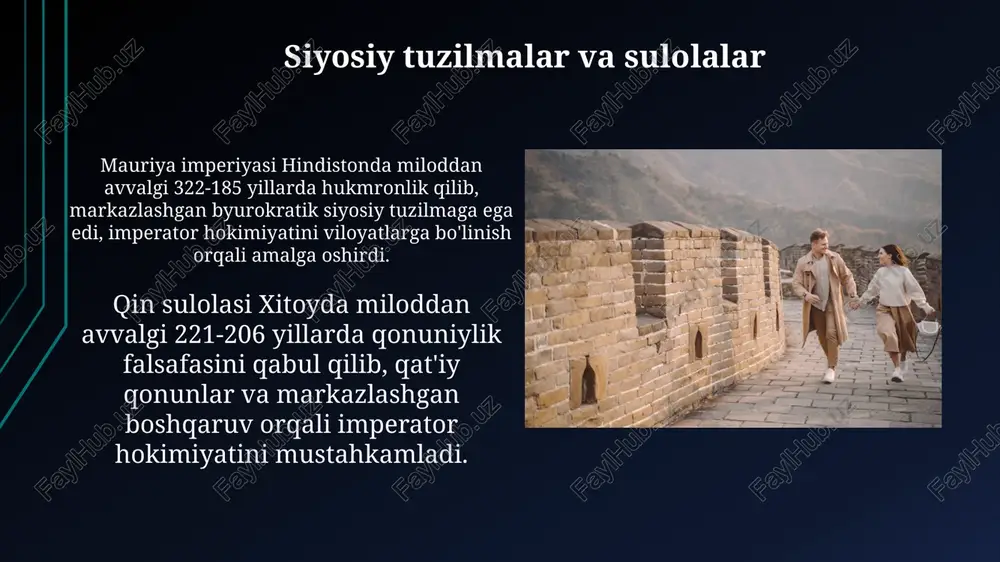 Siyosiy tuzilmalar va sulolalar

Mauriya imperiyasi Hindistonda miloddan avvalgi 322-185 yillarda hukmronlik qilib, markazlashgan byurokratik siyosiy tuzilmaga ega edi, imperator hokimiyatini viloyatlarga bo'linish orqali amalga oshirdi.

Qin sulolasi Xitoyda miloddan avvalgi 221-206 yillarda qonuniylik falsafasini qabul qilib, qat'iy qonunlar va markazlashgan boshqaruv orqali imperator hokimiyatini mustahkamladi.

FaylHub.uz